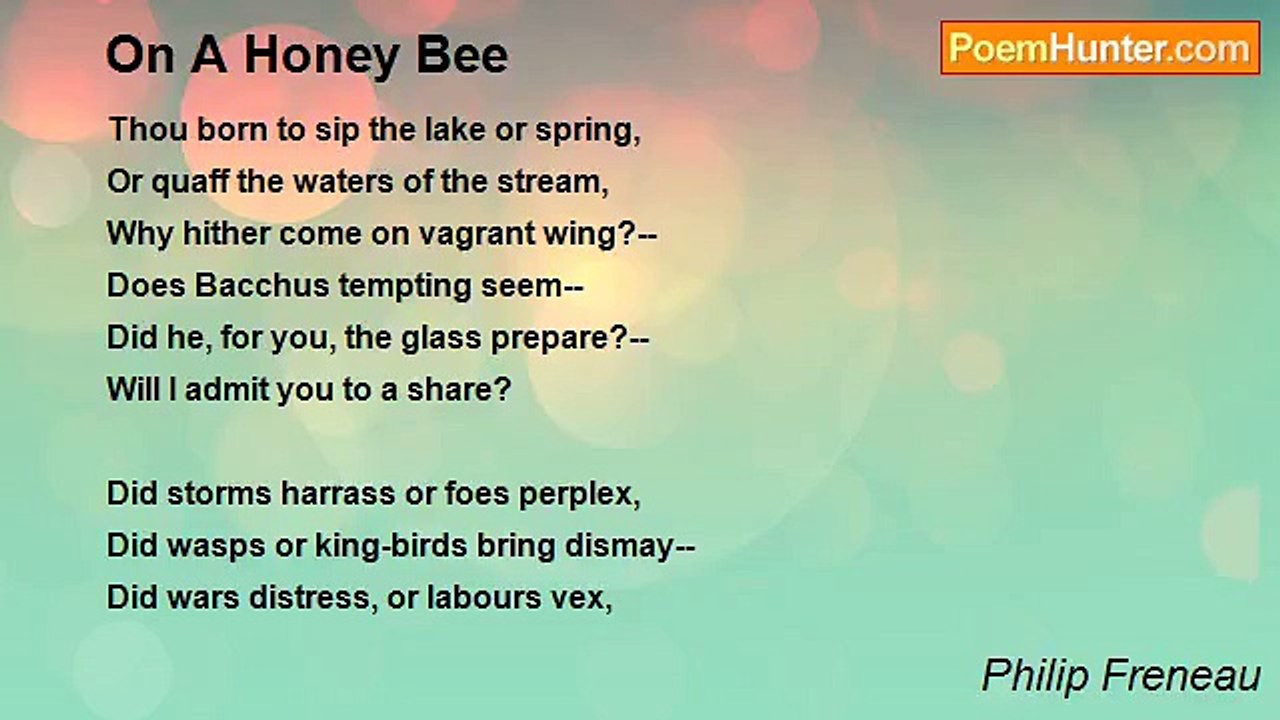 On A Honey Bee

PoemHunter.com

Thou born to sip the lake or spring,
Or quaff the waters of the stream,
Why hither come on vagrant wing?--
Does Bacchus tempting seem--
Did he, for you, the glass prepare?--
Will I admit you to a share?

Did storms harrass or foes perplex,
Did wasps or king-birds bring dismay--
Did wars distress, or labours vex,

Philip Freneau